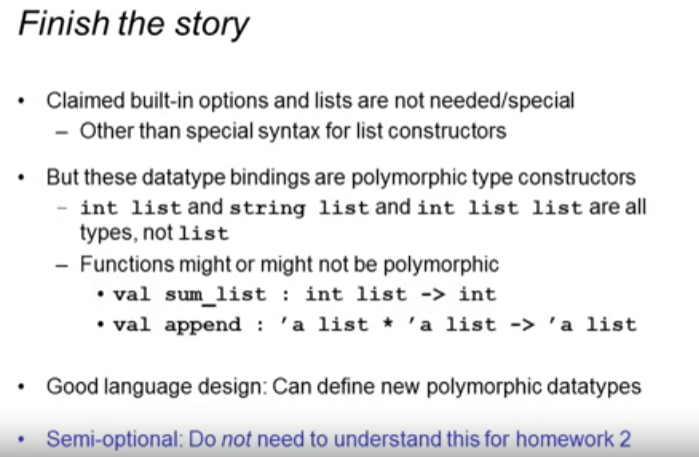 Finish the story

• Claimed built-in options and lists are not needed/special
  – Other than special syntax for list constructors

• But these datatype bindings are polymorphic type constructors
  – int list and string list and int list list are all types, not list
  – Functions might or might not be polymorphic
    • val sum_list : int list -> int
    • val append : 'a list * 'a list -> 'a list

• Good language design: Can define new polymorphic datatypes

• Semi-optional: Do not need to understand this for homework 2